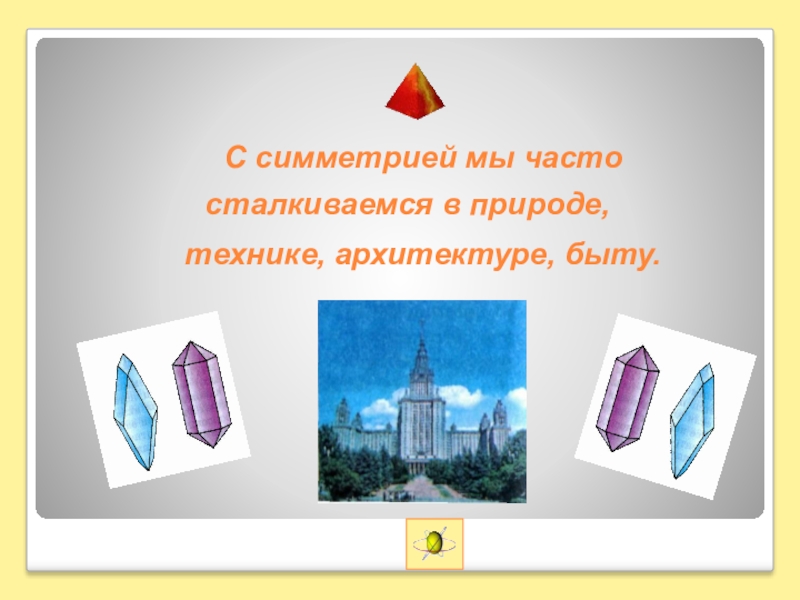 С симметрией мы часто сталкиваемся в природе, технике, архитектуре, быту.